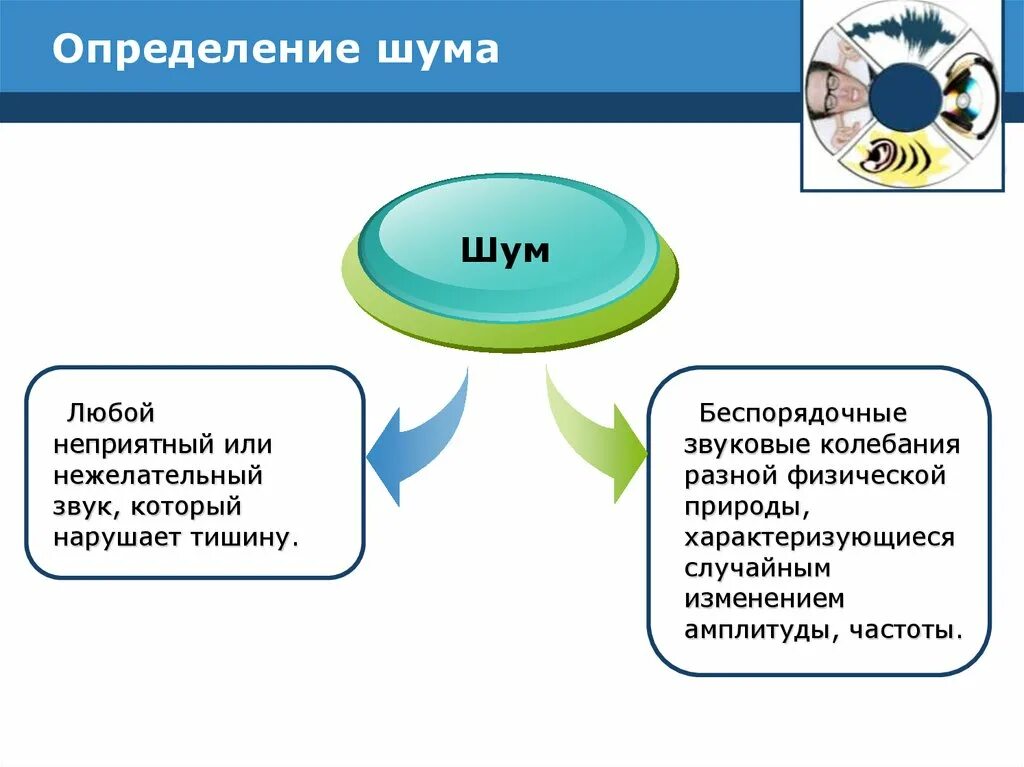 Определение шума

Шум

Любой неприятный или нежелательный звук, который нарушает тишину.

Беспорядочные звуковые колебания разной физической природы, характеризующиеся случайным изменением амплитуды, частоты.